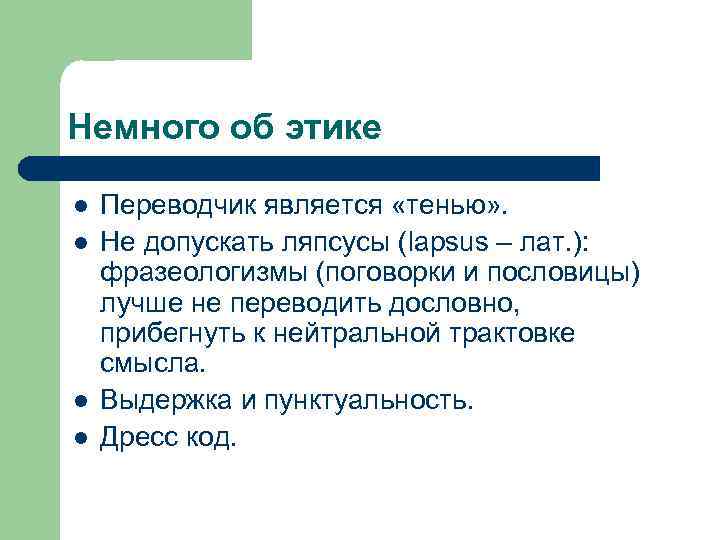 Немного об этике

- Переводчик является «тенью».
- Не допускать ляпсусы (lapsus – лат.): фразеологизмы (поговорки и пословицы) лучше не переводить дословно, прибегнуть к нейтральной трактовке смысла.
- Выдержка и пунктуальность.
- Дресс код.